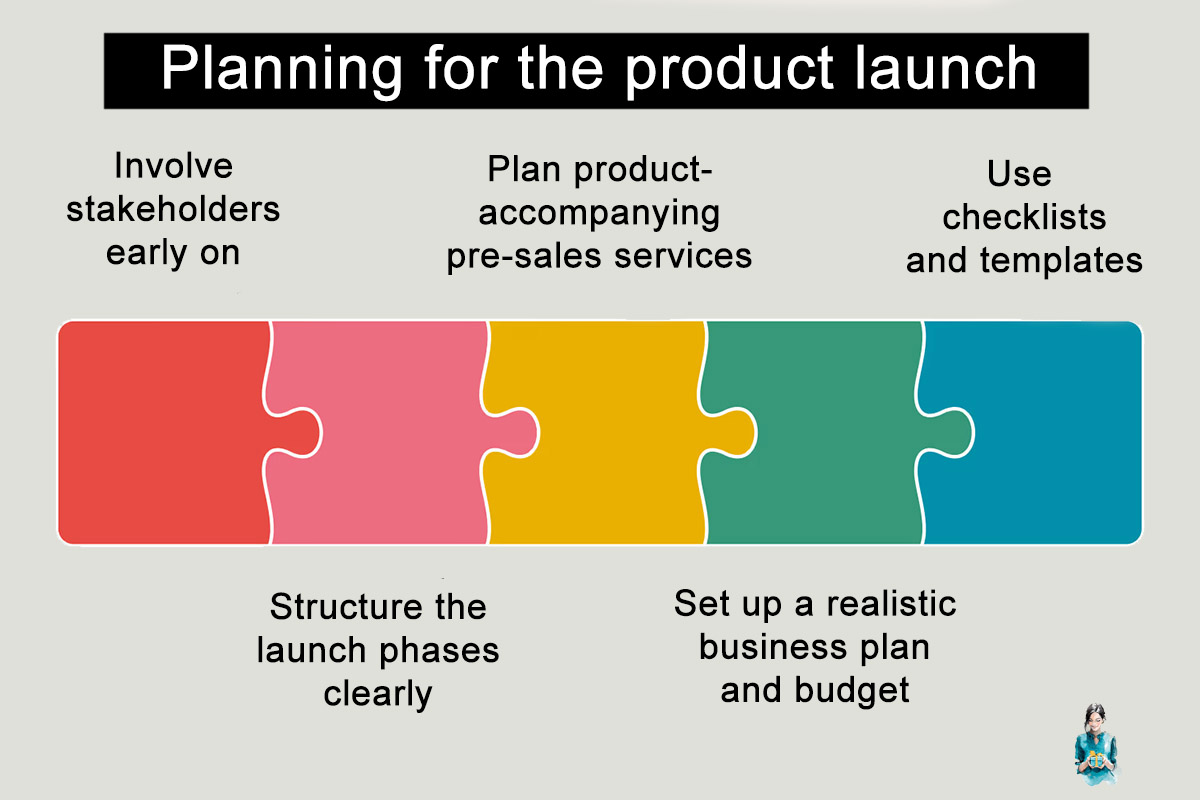 Planning for the product launch

Involve stakeholders early on

Plan product-accompanying pre-sales services

Use checklists and templates

Structure the launch phases clearly

Set up a realistic business plan and budget